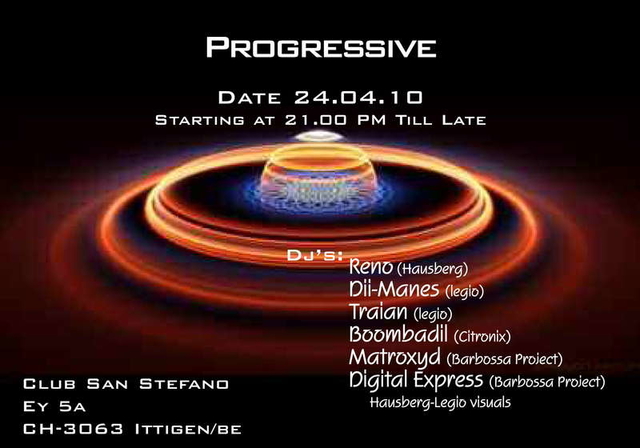 PROGRESSIVE

DATE 24.04.10
STARTING AT 21.00 PM TILL LATE

DJ'S:
Reno (Hausberg)
Dii-Manes (legio)
Traian (legio)
Boombadil (Citronix)
Matroxyd (Barbossa Project)
Digital Express (Barbossa Project)
Hausberg-Legio visuals

CLUB SAN STEFANO
EY 5A
CH-3063 ITTIGEN/BE